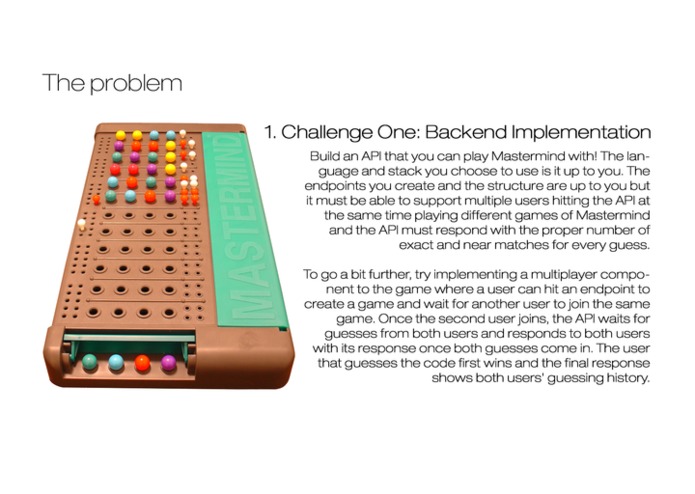 The problem

MASTERMIND

1. Challenge One: Backend Implementation

Build an API that you can play Mastermind with! The language and stack you choose to use is it up to you. The endpoints you create and the structure are up to you but it must be able to support multiple users hitting the API at the same time playing different games of Mastermind and the API must respond with the proper number of exact and near matches for every guess.

To go a bit further, try implementing a multiplayer component to the game where a user can hit an endpoint to create a game and wait for another user to join the same game. Once the second user joins, the API waits for guesses from both users and responds to both users with its response once both guesses come in. The user that guesses the code first wins and the final response shows both users' guessing history.